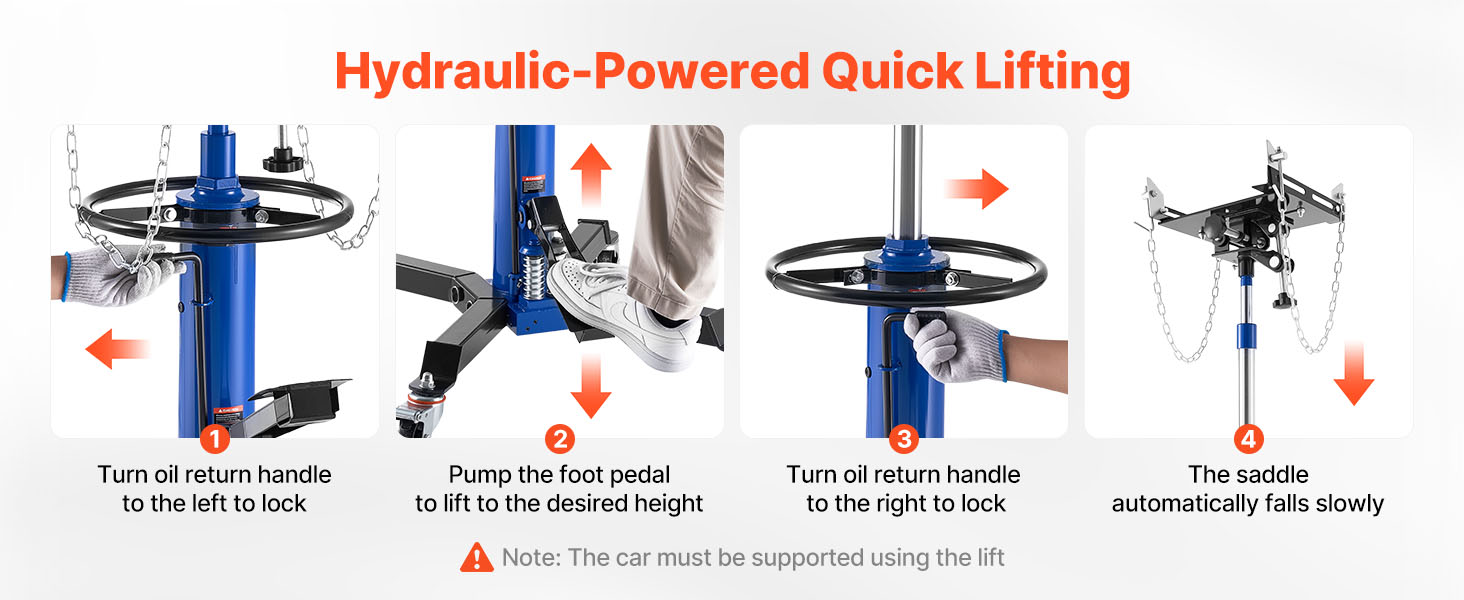 Hydraulic-Powered Quick Lifting

1
Turn oil return handle to the left to lock

2
Pump the foot pedal to lift to the desired height

3
Turn oil return handle to the right to lock

4
The saddle automatically falls slowly

Note: The car must be supported using the lift